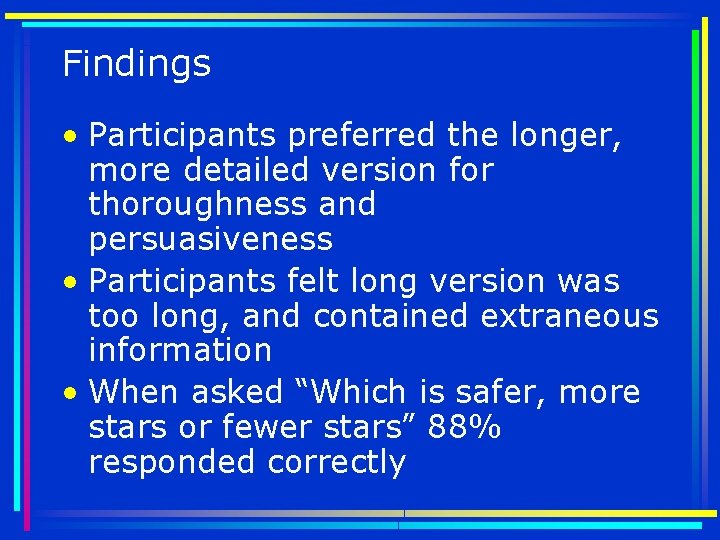 Findings

• Participants preferred the longer, more detailed version for thoroughness and persuasiveness
• Participants felt long version was too long, and contained extraneous information
• When asked “Which is safer, more stars or fewer stars” 88% responded correctly